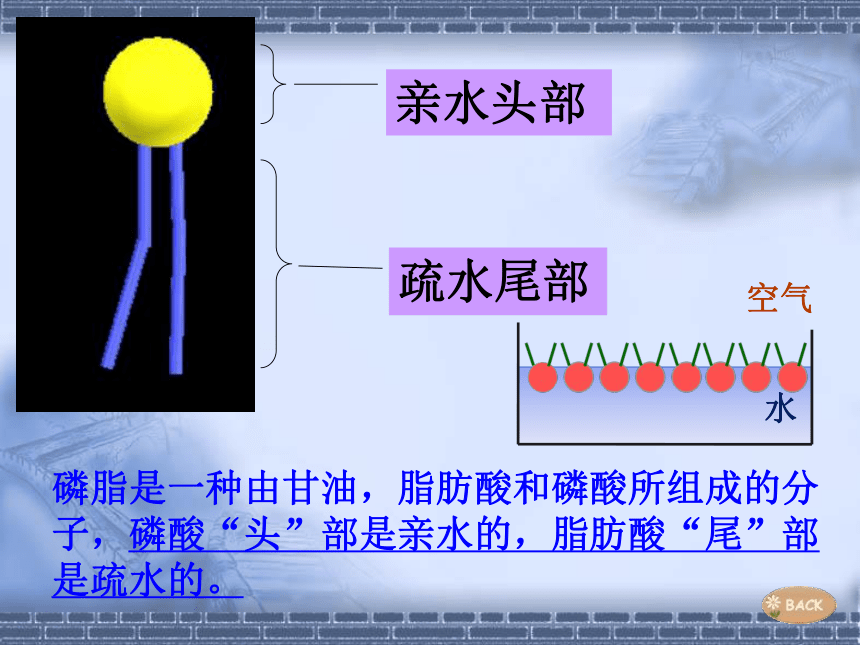 亲水头部

疏水尾部

空气

水

磷脂是一种由甘油，脂肪酸和磷酸所组成的分子，磷酸“头”部是亲水的，脂肪酸“尾”部是疏水的。

BACK